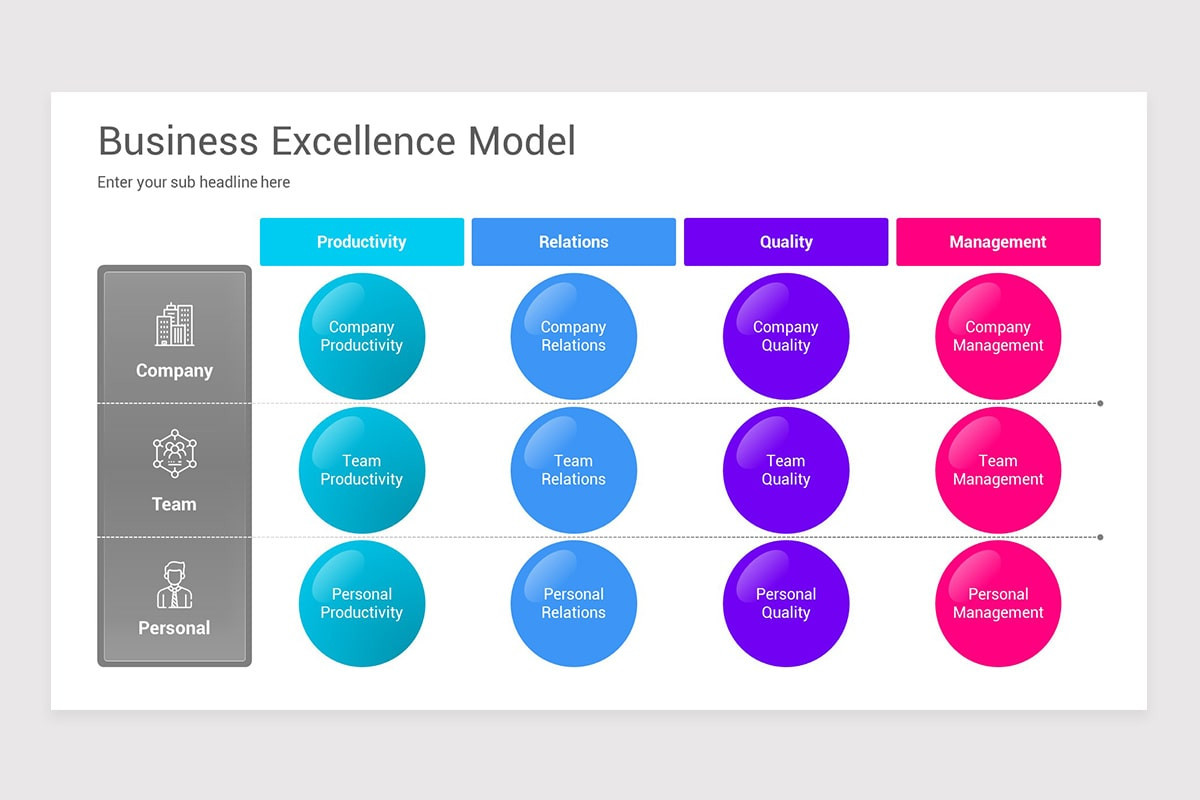 Business Excellence Model

Enter your sub headline here

| | Productivity | Relations | Quality | Management |
|---|---|---|---|---|
| Company | Company Productivity | Company Relations | Company Quality | Company Management |
| Team | Team Productivity | Team Relations | Team Quality | Team Management |
| Personal | Personal Productivity | Personal Relations | Personal Quality | Personal Management |